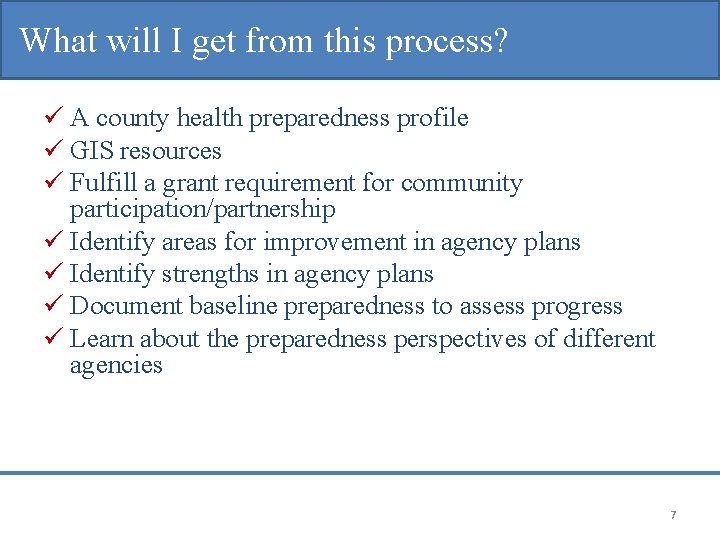 What will I get from this process?

✓ A county health preparedness profile
✓ GIS resources
✓ Fulfill a grant requirement for community participation/partnership
✓ Identify areas for improvement in agency plans
✓ Identify strengths in agency plans
✓ Document baseline preparedness to assess progress
✓ Learn about the preparedness perspectives of different agencies

7